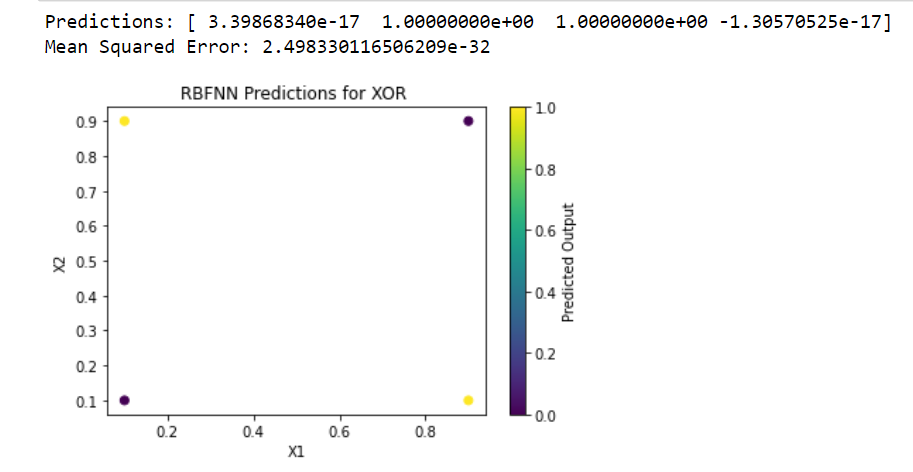 Predictions: [ 3.39868340e-17  1.00000000e+00  1.00000000e+00 -1.30570525e-17]
Mean Squared Error: 2.498330116506209e-32

RBFNN Predictions for XOR

0.9
0.8
0.7
0.6
0.5
0.4
0.3
0.2
0.1

X2

0.2
0.4
0.6
0.8

X1

1.0
0.8
0.6
0.4
0.2
0.0

Predicted Output